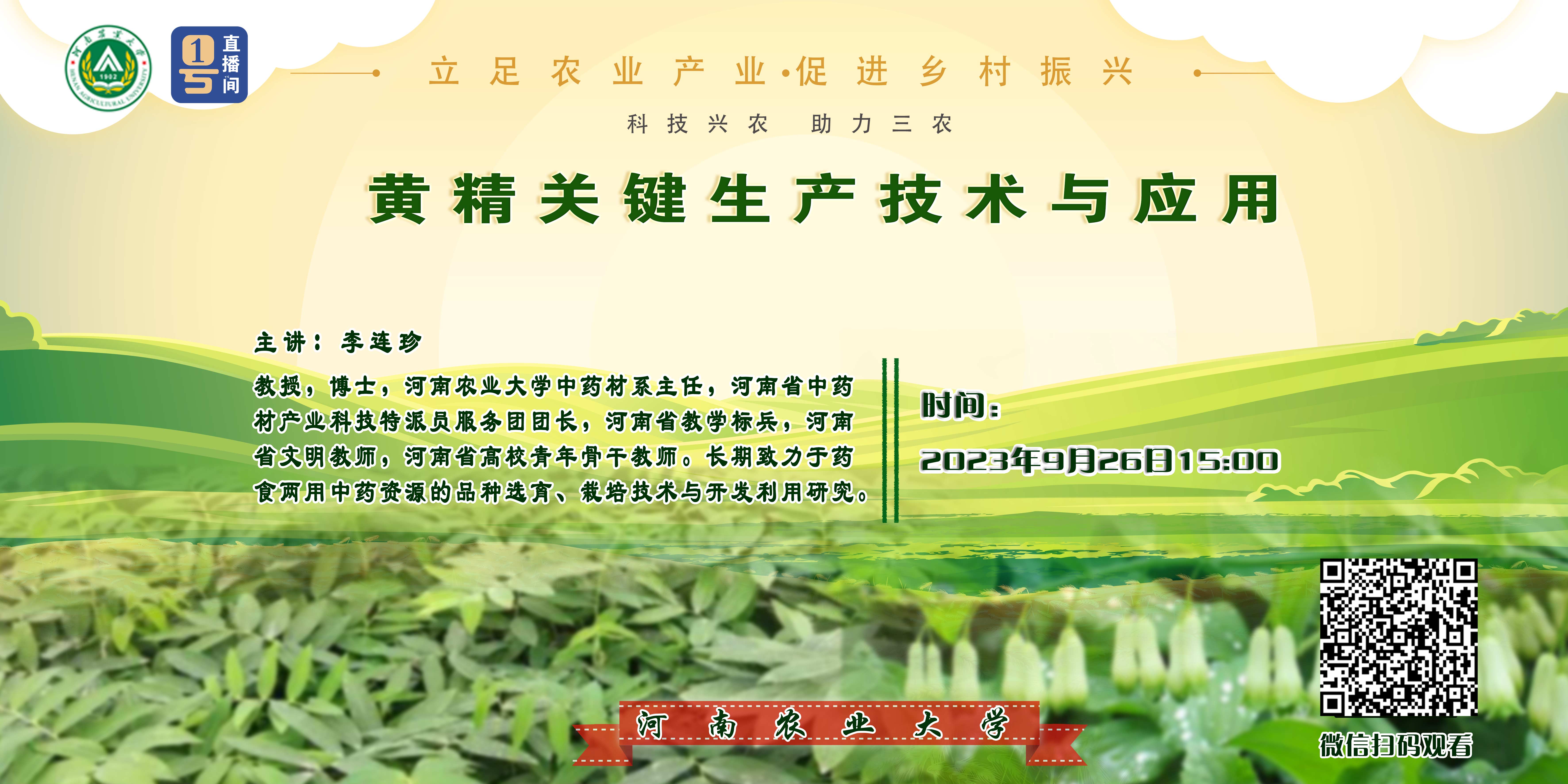 河南农业大学

1902

HENAN AGRICULTURAL UNIVERSITY

1号直播间

立足农业产业·促进乡村振兴

科技兴农 助力三农

黄精关键生产技术与应用

主讲：李连珍

教授，博士，河南农业大学中药材系主任，河南省中药材产业科技特派员服务团团长，河南省教学标兵，河南省文明教师，河南省高校青年骨干教师。长期致力于药食两用中药资源的品种选育、栽培技术与开发利用研究。

时间：

2023年9月26日15:00

河南农业大学

微信扫码观看